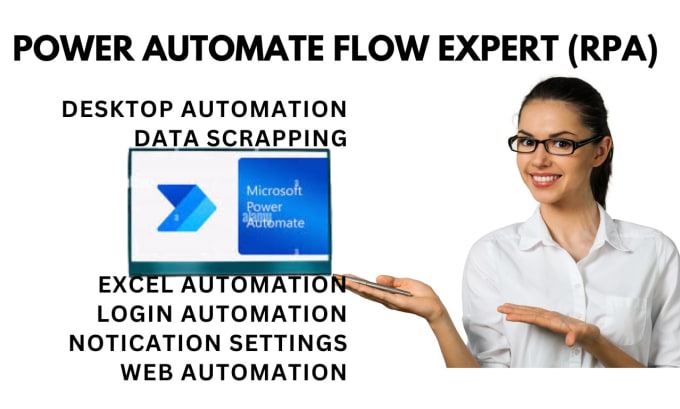 POWER AUTOMATE FLOW EXPERT (RPA)

DESKTOP AUTOMATION
DATA SCRAPPING

Microsoft Power Automate

alamy

EXCEL AUTOMATION
LOGIN AUTOMATION
NOTICATION SETTINGS
WEB AUTOMATION